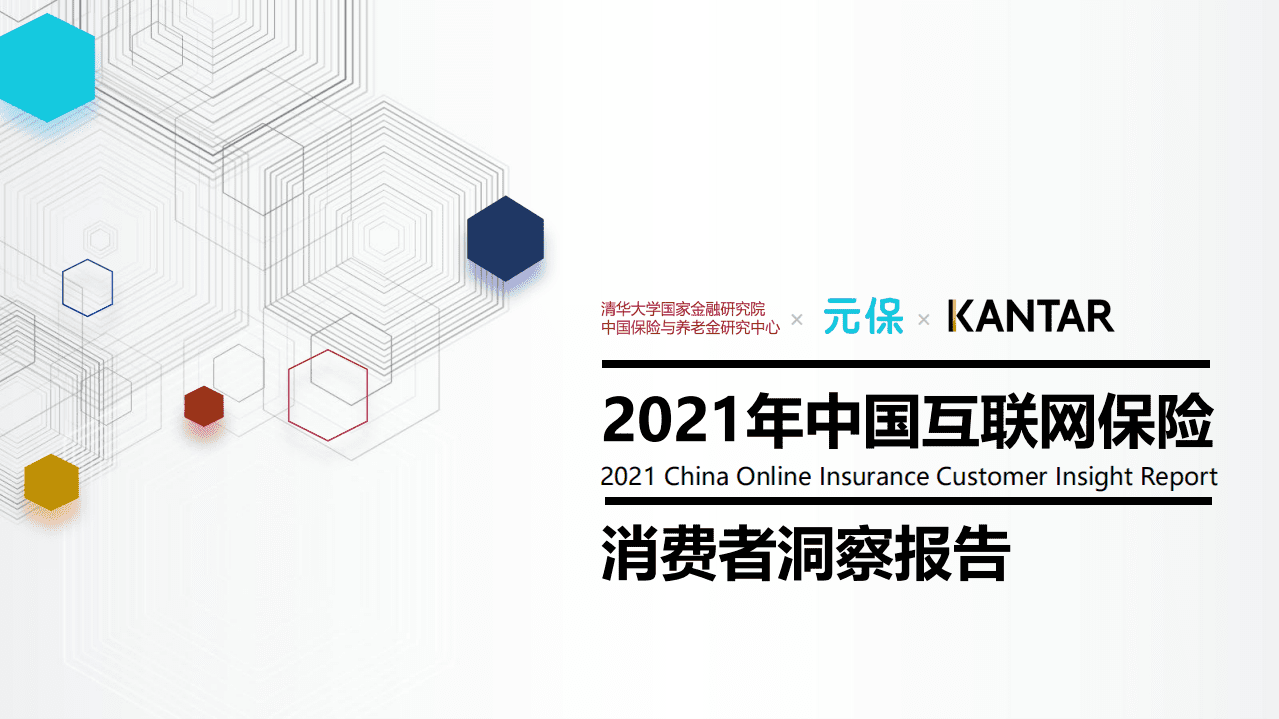 清华大学国家金融研究院
中国保险与养老金研究中心 × 元保 × KANTAR

2021年中国互联网保险

2021 China Online Insurance Customer Insight Report

消费者洞察报告